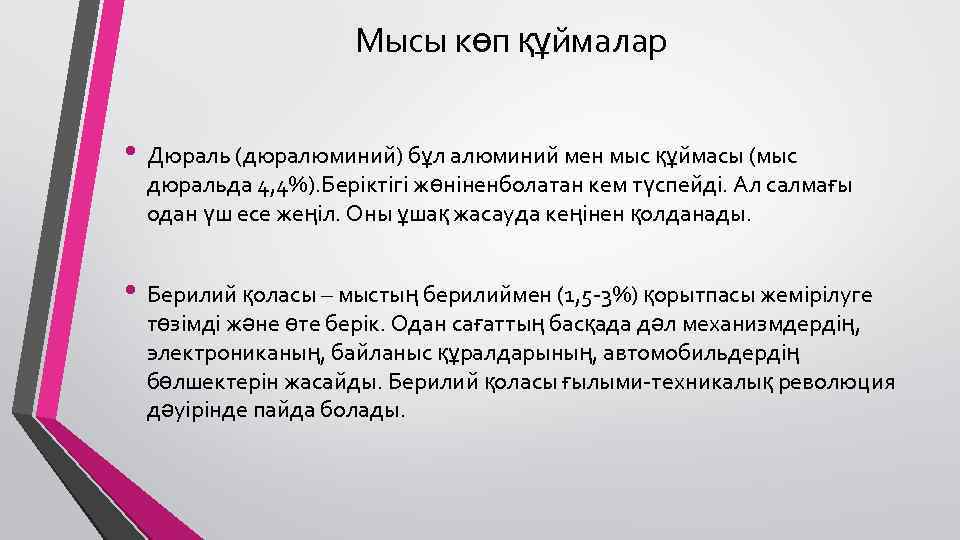 Мысы көп құймалар

• Дюраль (дюралюминий) бұл алюминий мен мыс құймасы (мыс дюральда 4,4%).Беріктігі жөніненболатан кем түспейді. Ал салмағы одан үш есе жеңіл. Оны ұшақ жасауда кеңінен қолданады.

• Берилий қоласы – мыстың берилиймен (1,5-3%) қорытпасы жемірілуге төзімді және өте берік. Одан сағаттың басқада дәл механизмдердің, электрониканың, байланыс құралдарының, автомобильдердің бөлшектерін жасайды. Берилий қоласы ғылыми-техникалық революция дәуірінде пайда болады.